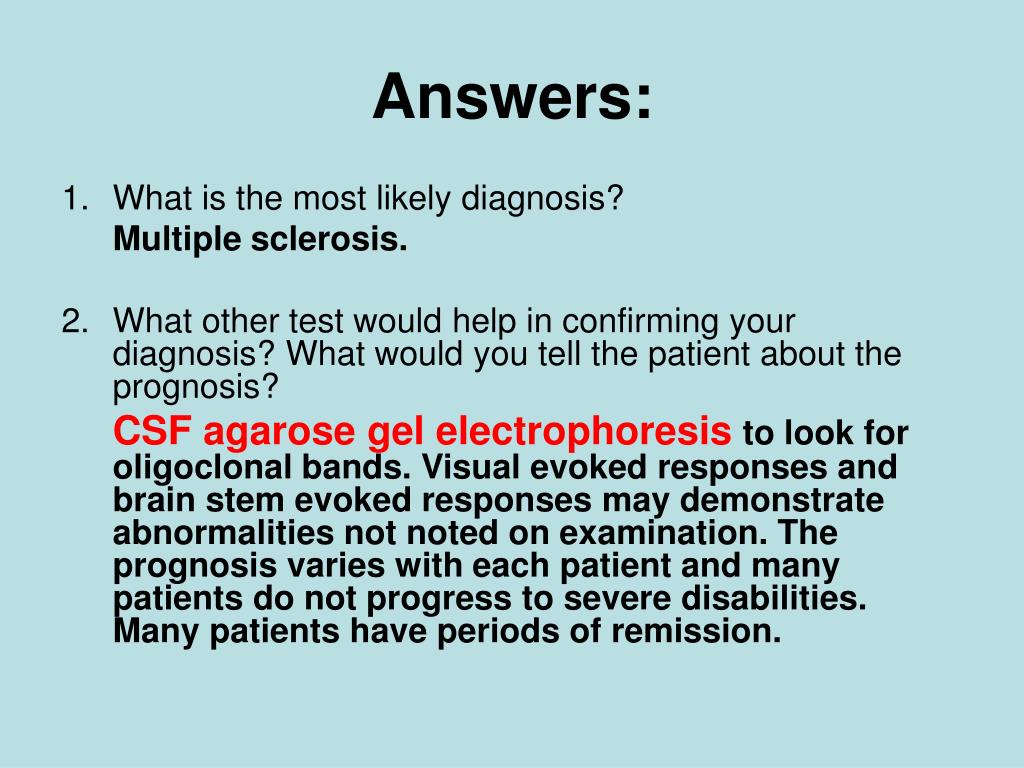 Answers:

1. What is the most likely diagnosis?
Multiple sclerosis.

2. What other test would help in confirming your diagnosis? What would you tell the patient about the prognosis?
CSF agarose gel electrophoresis to look for oligoclonal bands. Visual evoked responses and brain stem evoked responses may demonstrate abnormalities not noted on examination. The prognosis varies with each patient and many patients do not progress to severe disabilities. Many patients have periods of remission.